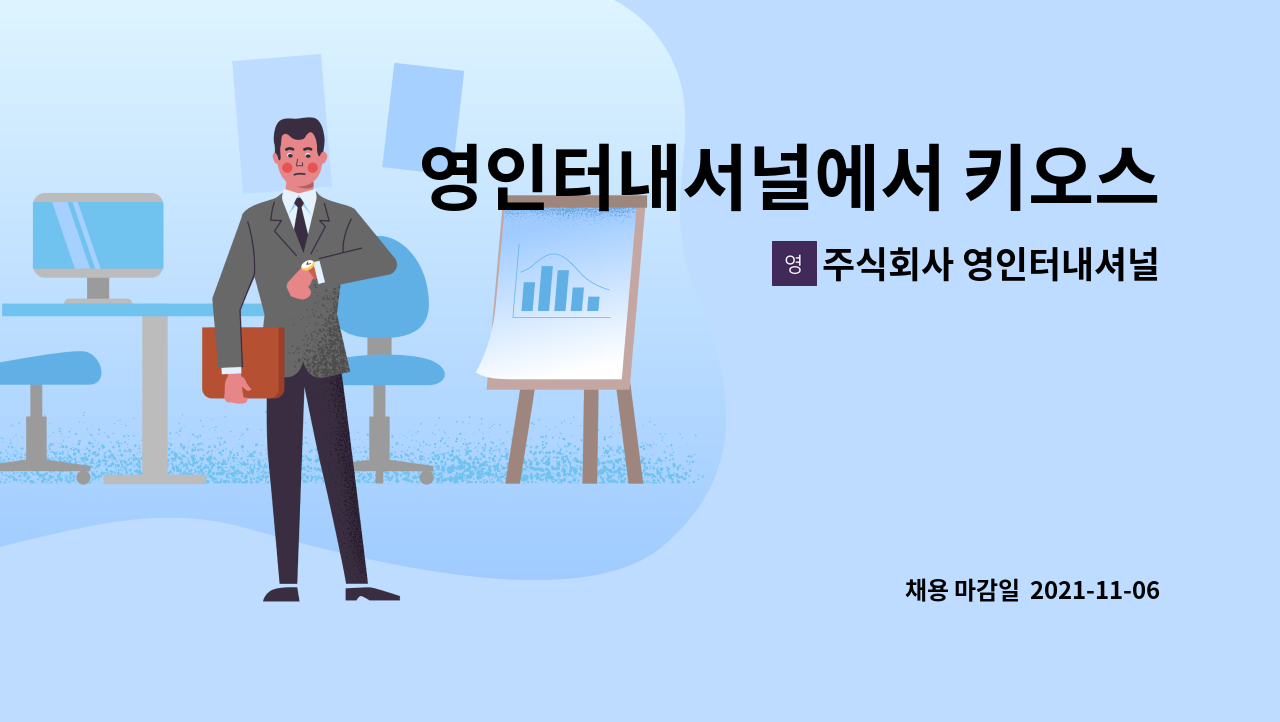 영인터내서널에서 키오스

영 주식회사 영인터내셔널

채용 마감일 2021-11-06